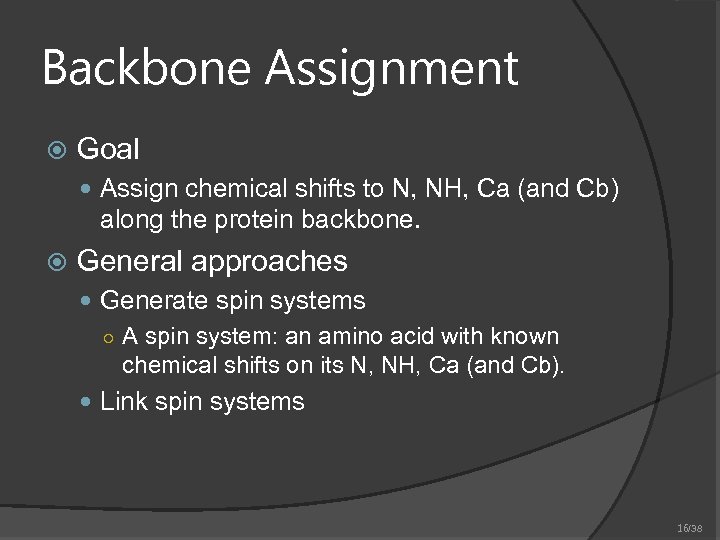 Backbone Assignment

Goal

Assign chemical shifts to N, NH, Ca (and Cb) along the protein backbone.

General approaches

Generate spin systems

A spin system: an amino acid with known chemical shifts on its N, NH, Ca (and Cb).

Link spin systems

16/38